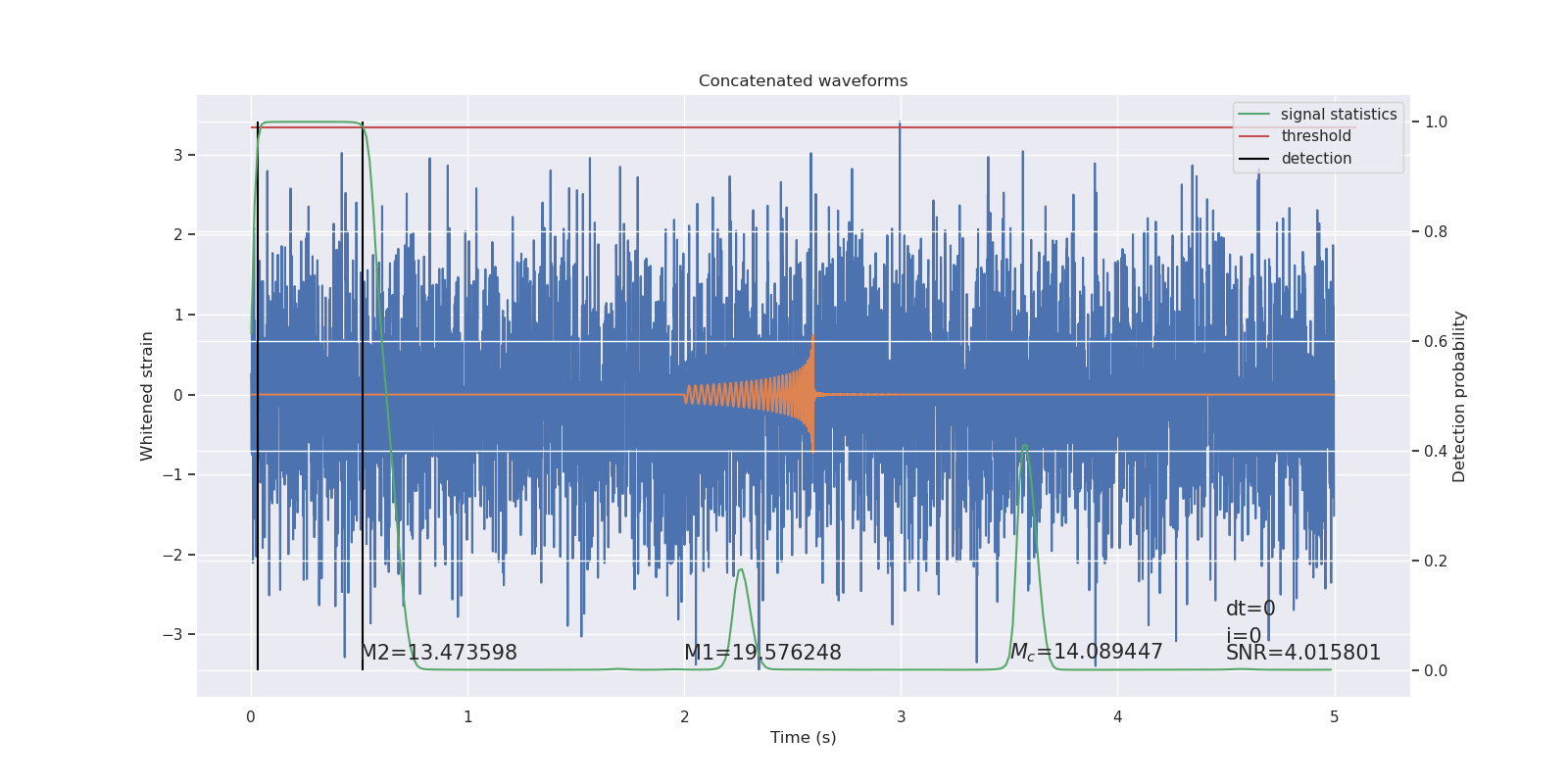 Concatenated waveforms

signal statistics
threshold
detection

Whitened strain

3
2
1
0
−1
−2
−3

Detection probability

1.0
0.8
0.6
0.4
0.2
0.0

M2=13.473598
M1=19.576248
$M_c$=14.089447
dt=0
i=0
SNR=4.015801

0
1
2
3
4
5

Time (s)